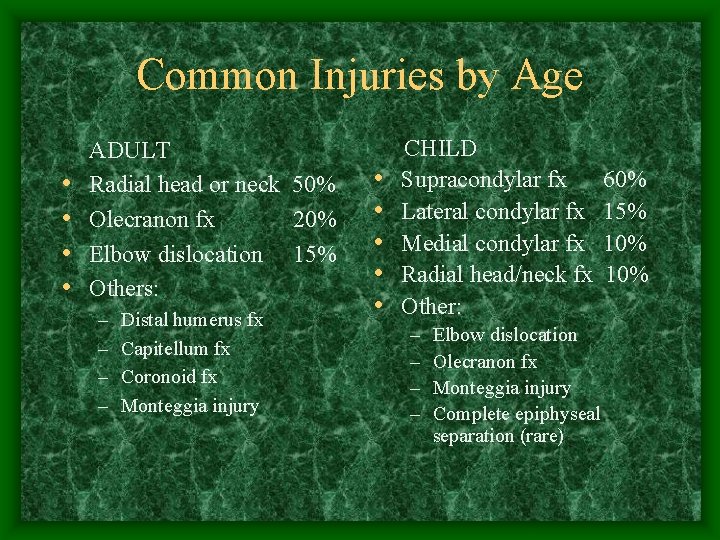 Common Injuries by Age

ADULT
• Radial head or neck 50%
• Olecranon fx 20%
• Elbow dislocation 15%
• Others:
– Distal humerus fx
– Capitellum fx
– Coronoid fx
– Monteggia injury

CHILD
• Supracondylar fx 60%
• Lateral condylar fx 15%
• Medial condylar fx 10%
• Radial head/neck fx 10%
• Other:
– Elbow dislocation
– Olecranon fx
– Monteggia injury
– Complete epiphyseal separation (rare)